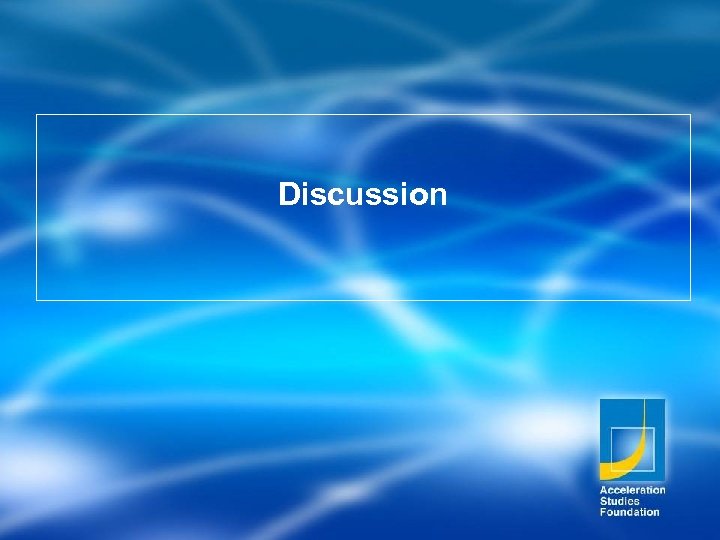 Discussion

Acceleration
Studies
Foundation